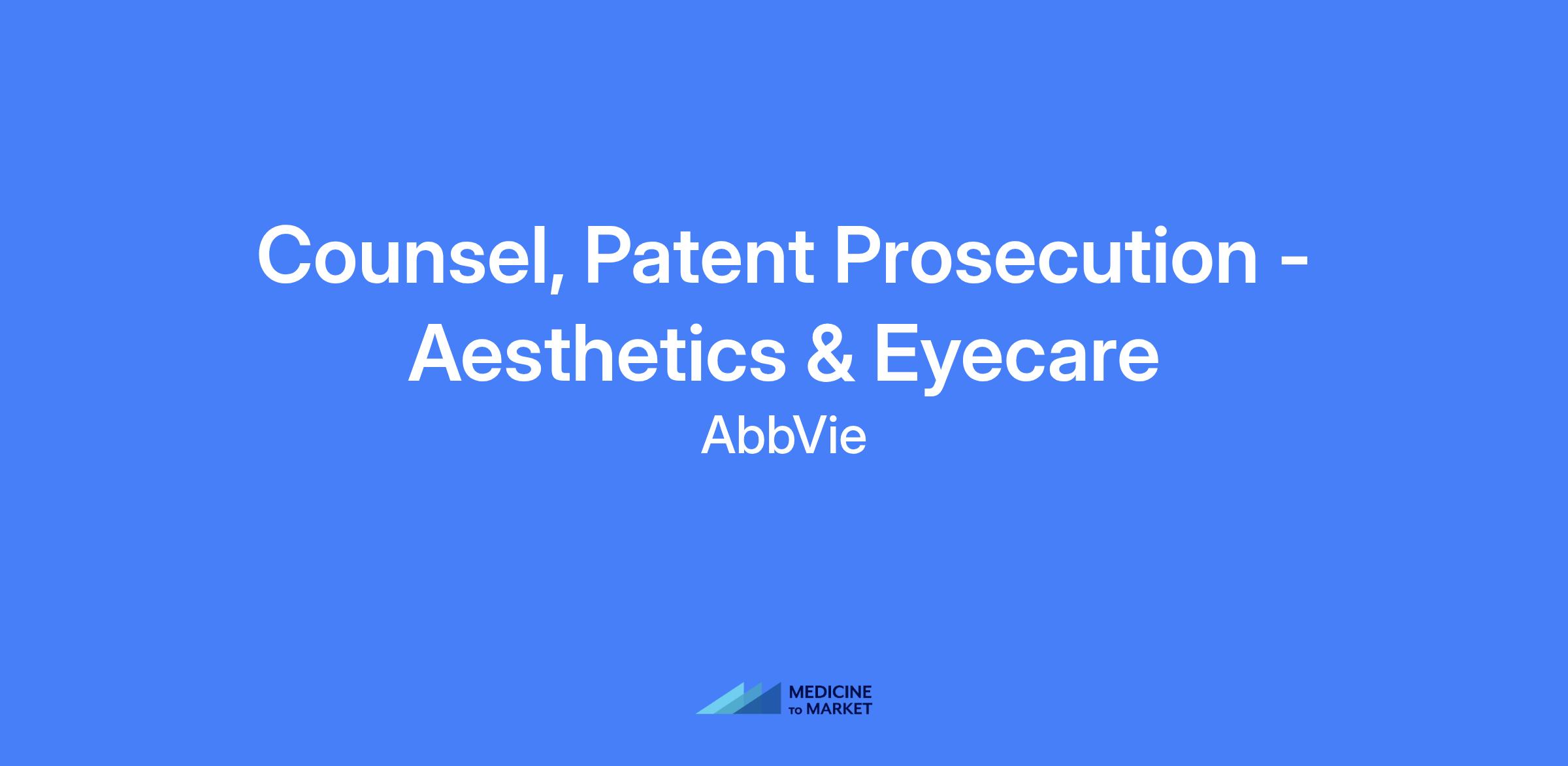 Counsel, Patent Prosecution - Aesthetics & Eyecare

AbbVie

MEDICINE
TO MARKET